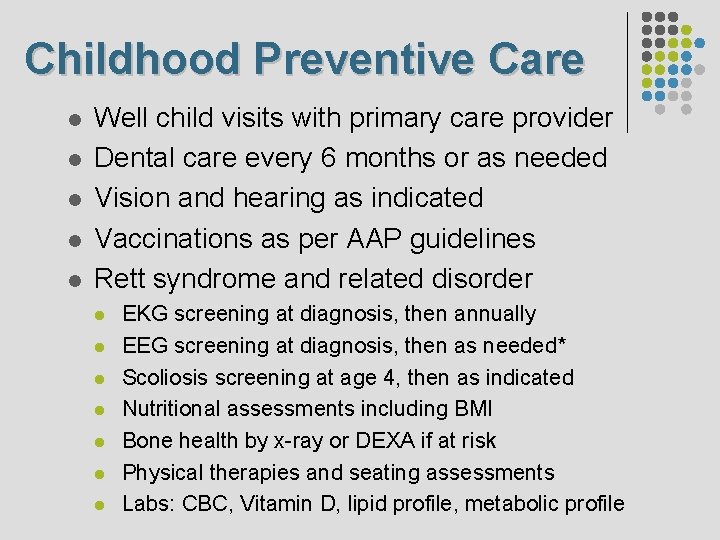 Childhood Preventive Care

- Well child visits with primary care provider
- Dental care every 6 months or as needed
- Vision and hearing as indicated
- Vaccinations as per AAP guidelines
- Rett syndrome and related disorder
  - EKG screening at diagnosis, then annually
  - EEG screening at diagnosis, then as needed*
  - Scoliosis screening at age 4, then as indicated
  - Nutritional assessments including BMI
  - Bone health by x-ray or DEXA if at risk
  - Physical therapies and seating assessments
  - Labs: CBC, Vitamin D, lipid profile, metabolic profile